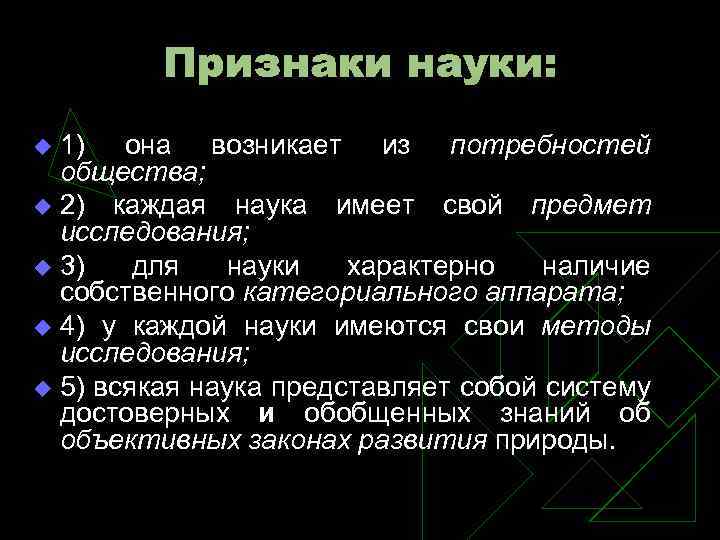 Признаки науки:

1) она возникает из потребностей общества;

2) каждая наука имеет свой предмет исследования;

3) для науки характерно наличие собственного категориального аппарата;

4) у каждой науки имеются свои методы исследования;

5) всякая наука представляет собой систему достоверных и обобщенных знаний об объективных законах развития природы.